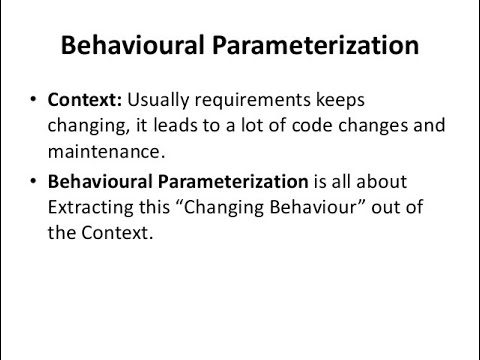 Behavioural Parameterization

• Context: Usually requirements keeps changing, it leads to a lot of code changes and maintenance.

• Behavioural Parameterization is all about Extracting this “Changing Behaviour” out of the Context.